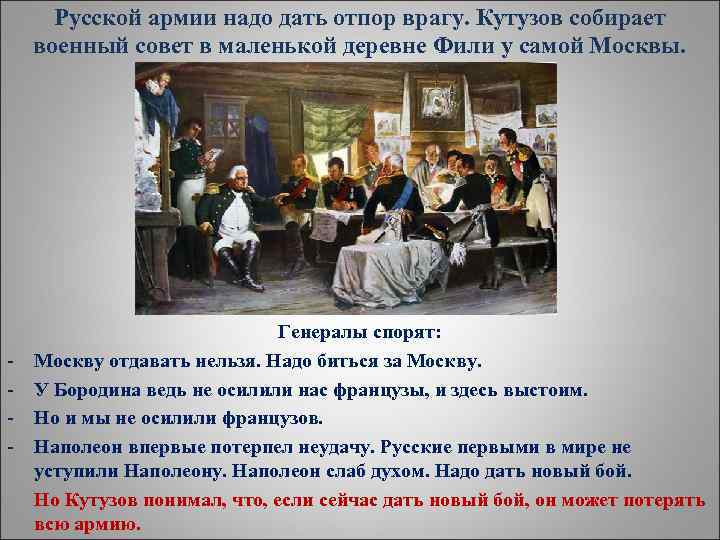 Русской армии надо дать отпор врагу. Кутузов собирает военный совет в маленькой деревне Фили у самой Москвы.

Генералы спорят:

- Москву отдавать нельзя. Надо биться за Москву.
- У Бородина ведь не осилили нас французы, и здесь выстоим.
- Но и мы не осилили французов.
- Наполеон впервые потерпел неудачу. Русские первыми в мире не уступили Наполеону. Наполеон слаб духом. Надо дать новый бой.

Но Кутузов понимал, что, если сейчас дать новый бой, он может потерять всю армию.